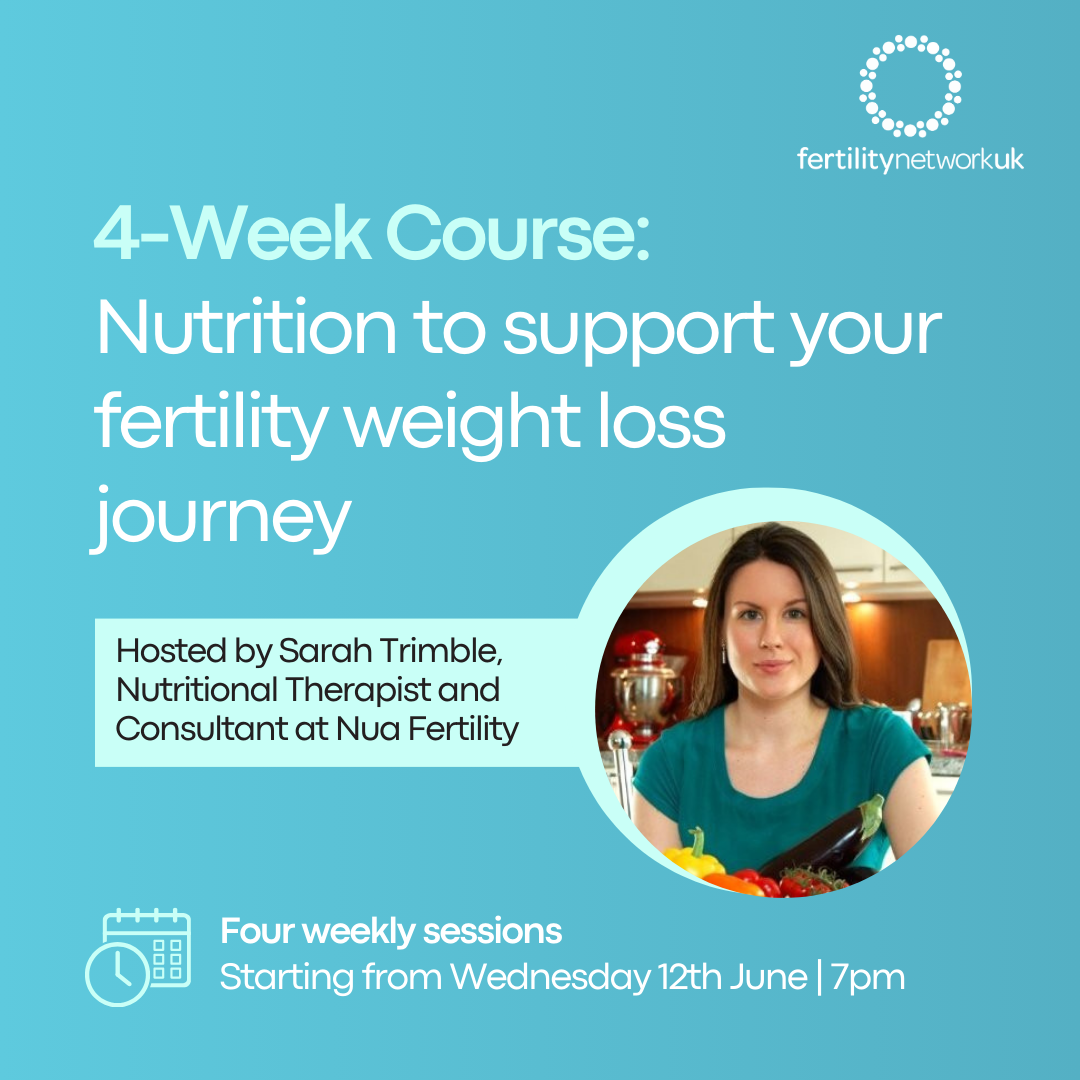 fertilitynetworkuk

4-Week Course: Nutrition to support your fertility weight loss journey

Hosted by Sarah Trimble, Nutritional Therapist and Consultant at Nua Fertility

Four weekly sessions
Starting from Wednesday 12th June | 7pm